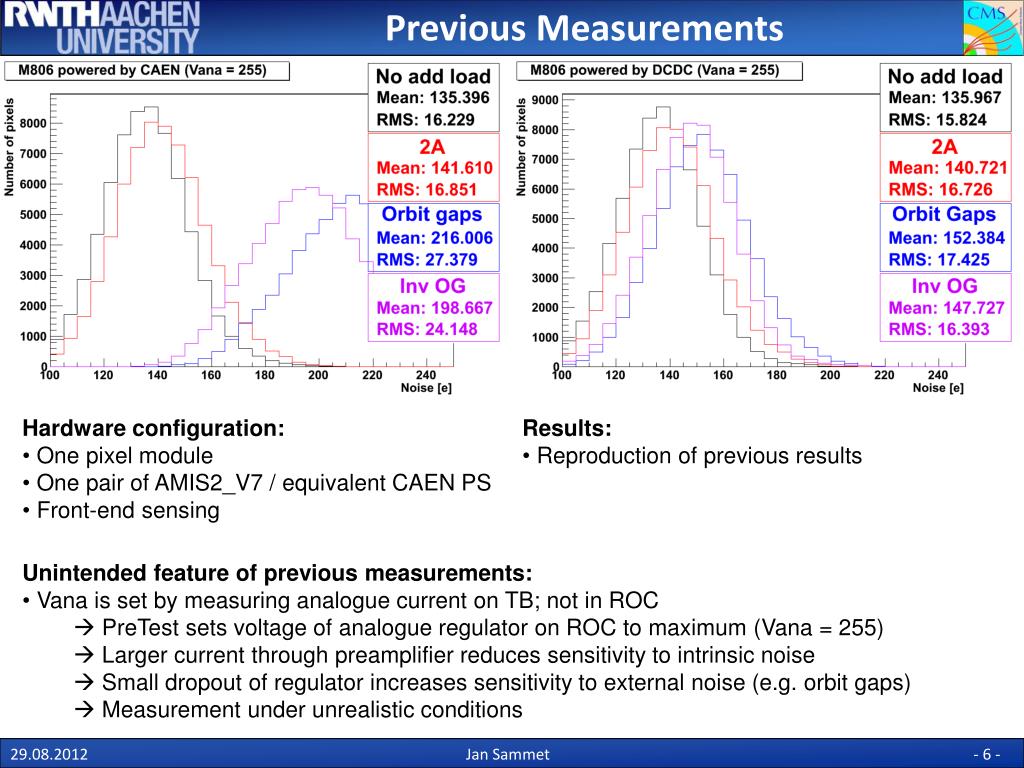 RWTHAACHEN UNIVERSITY

Previous Measurements

CMS

M806 powered by CAEN (Vana = 255)

No add load
Mean: 135.396
RMS: 16.229

2A
Mean: 141.610
RMS: 16.851

Orbit gaps
Mean: 216.006
RMS: 27.379

Inv OG
Mean: 198.667
RMS: 24.148

Number of pixels
8000
7000
6000
5000
4000
3000
2000
1000
0
100 120 140 160 180 200 220 240
Noise [e]

M806 powered by DCDC (Vana = 255)

No add load
Mean: 135.967
RMS: 15.824

2A
Mean: 140.721
RMS: 16.726

Orbit Gaps
Mean: 152.384
RMS: 17.425

Inv OG
Mean: 147.727
RMS: 16.393

Number of pixels
9000
8000
7000
6000
5000
4000
3000
2000
1000
0
100 120 140 160 180 200 220 240
Noise [e]

Hardware configuration:
• One pixel module
• One pair of AMIS2_V7 / equivalent CAEN PS
• Front-end sensing

Results:
• Reproduction of previous results

Unintended feature of previous measurements:
• Vana is set by measuring analogue current on TB; not in ROC
→ PreTest sets voltage of analogue regulator on ROC to maximum (Vana = 255)
→ Larger current through preamplifier reduces sensitivity to intrinsic noise
→ Small dropout of regulator increases sensitivity to external noise (e.g. orbit gaps)
→ Measurement under unrealistic conditions

29.08.2012
Jan Sammet
- 6 -